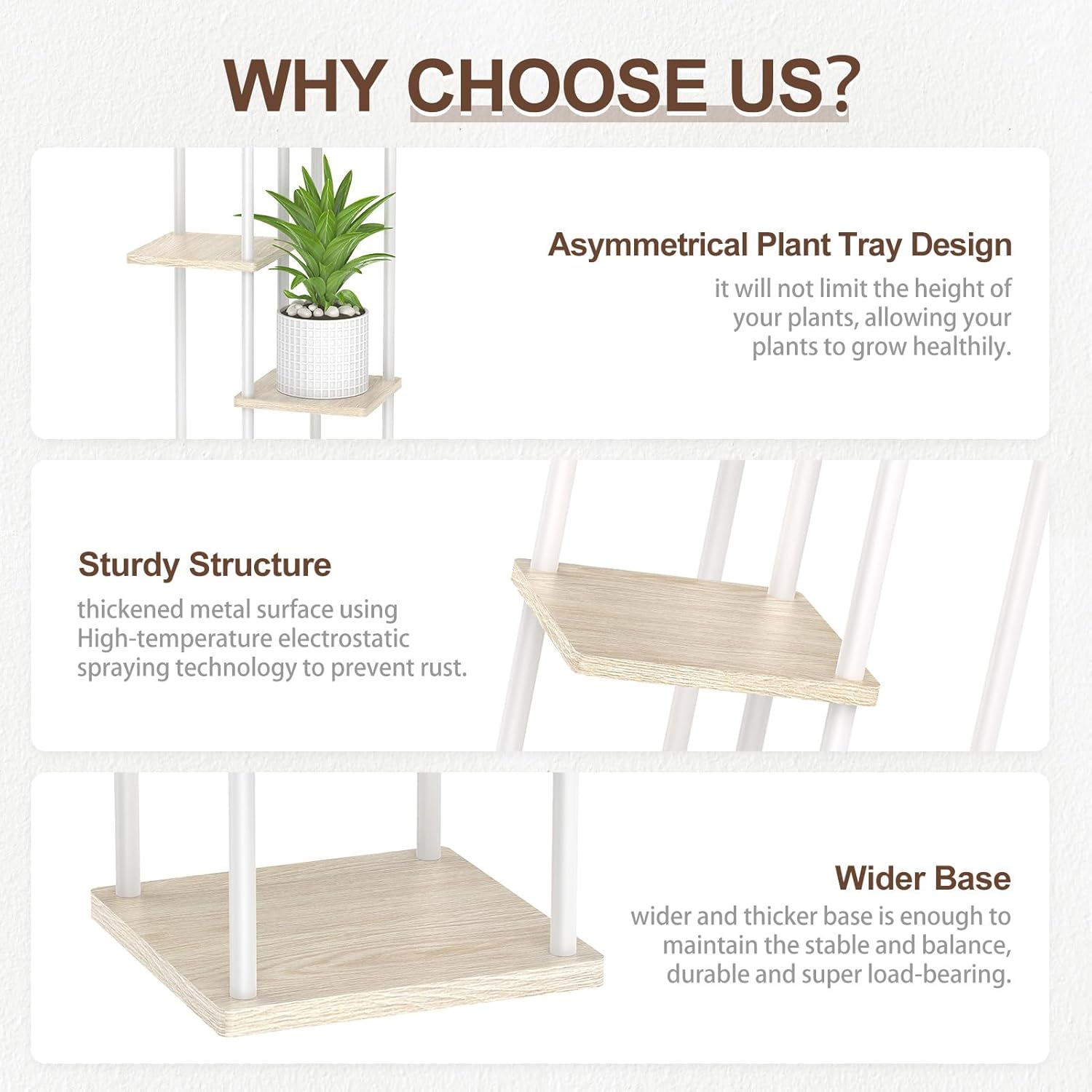 WHY CHOOSE US?

Asymmetrical Plant Tray Design
it will not limit the height of your plants, allowing your plants to grow healthily.

Sturdy Structure
thickened metal surface using High-temperature electrostatic spraying technology to prevent rust.

Wider Base
wider and thicker base is enough to maintain the stable and balance, durable and super load-bearing.